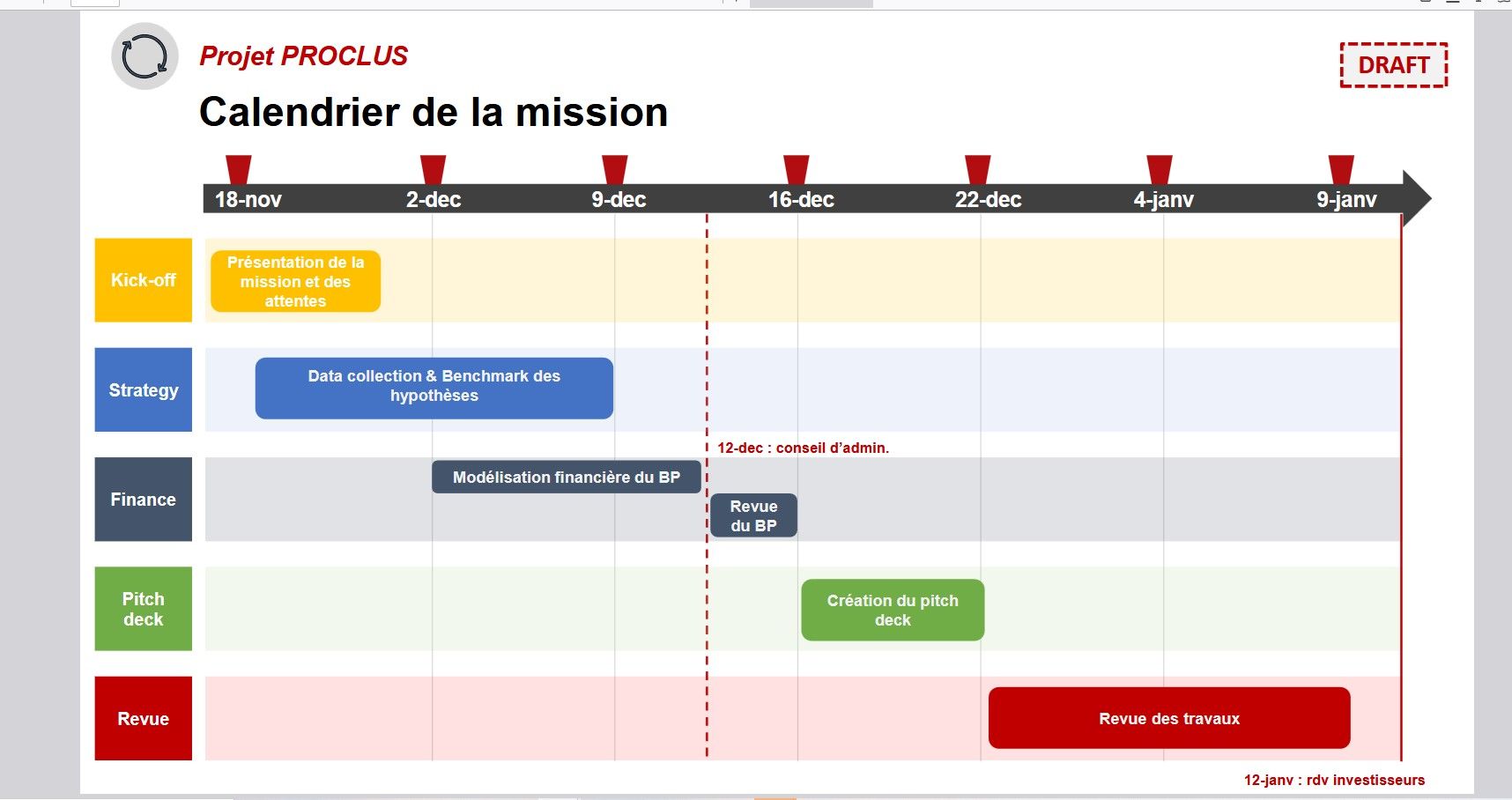 Projet PROCLUS

DRAFT

Calendrier de la mission

18-nov 2-dec 9-dec 16-dec 22-dec 4-janv 9-janv

Kick-off
Présentation de la mission et des attentes

Strategy
Data collection & Benchmark des hypothèses

12-dec : conseil d'admin.

Finance
Modélisation financière du BP
Revue du BP

Pitch deck
Création du pitch deck

Revue
Revue des travaux

12-janv : rdv investisseurs